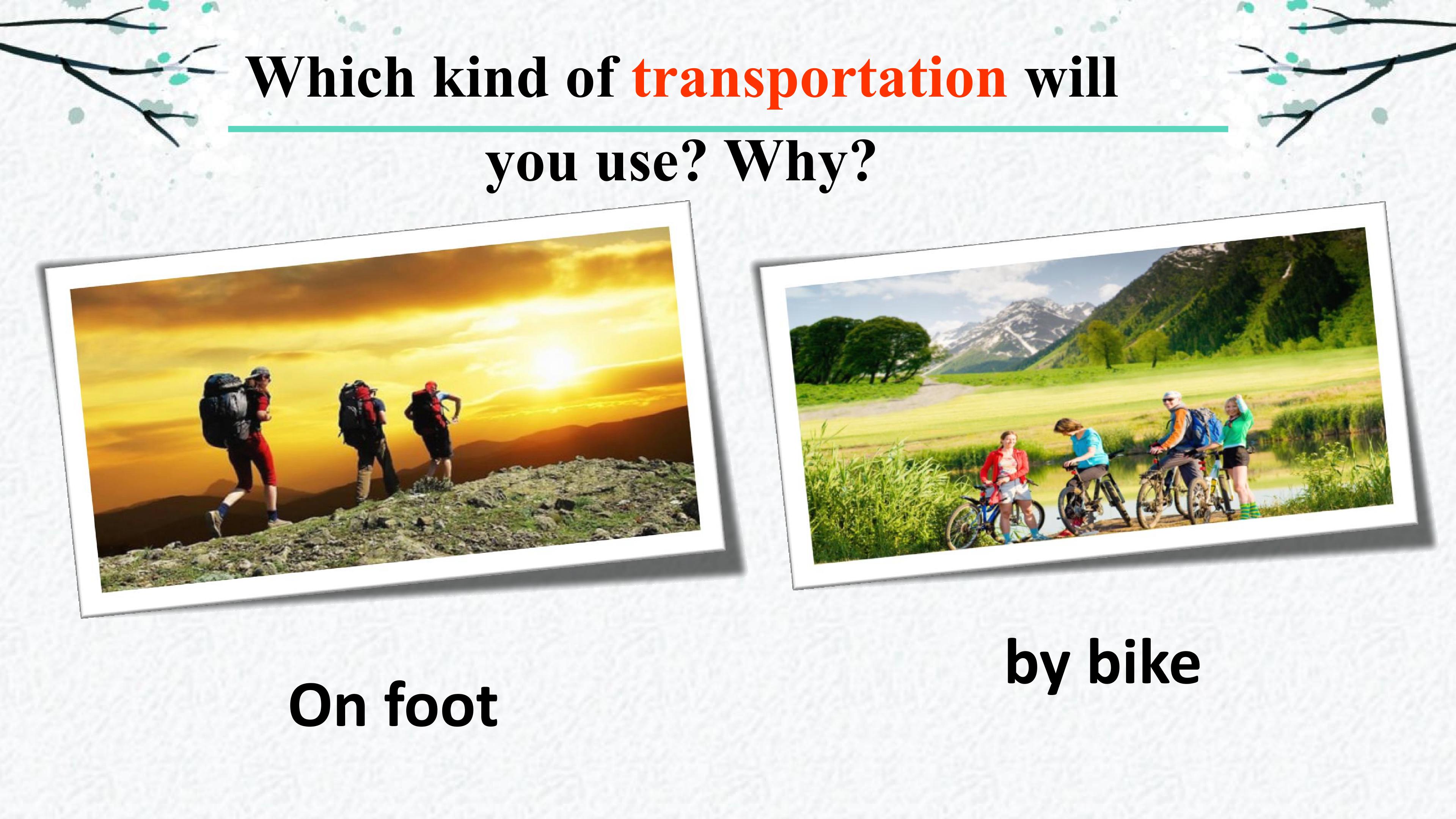 Which kind of transportation will you use? Why?

On foot

by bike